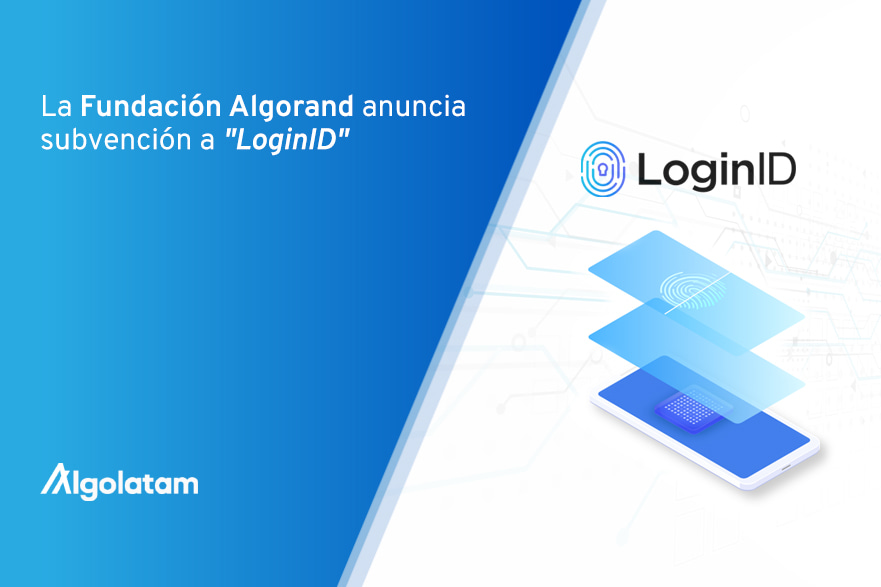 La Fundación Algorand anuncia subvención a "LoginID"

LoginID

Algolatam